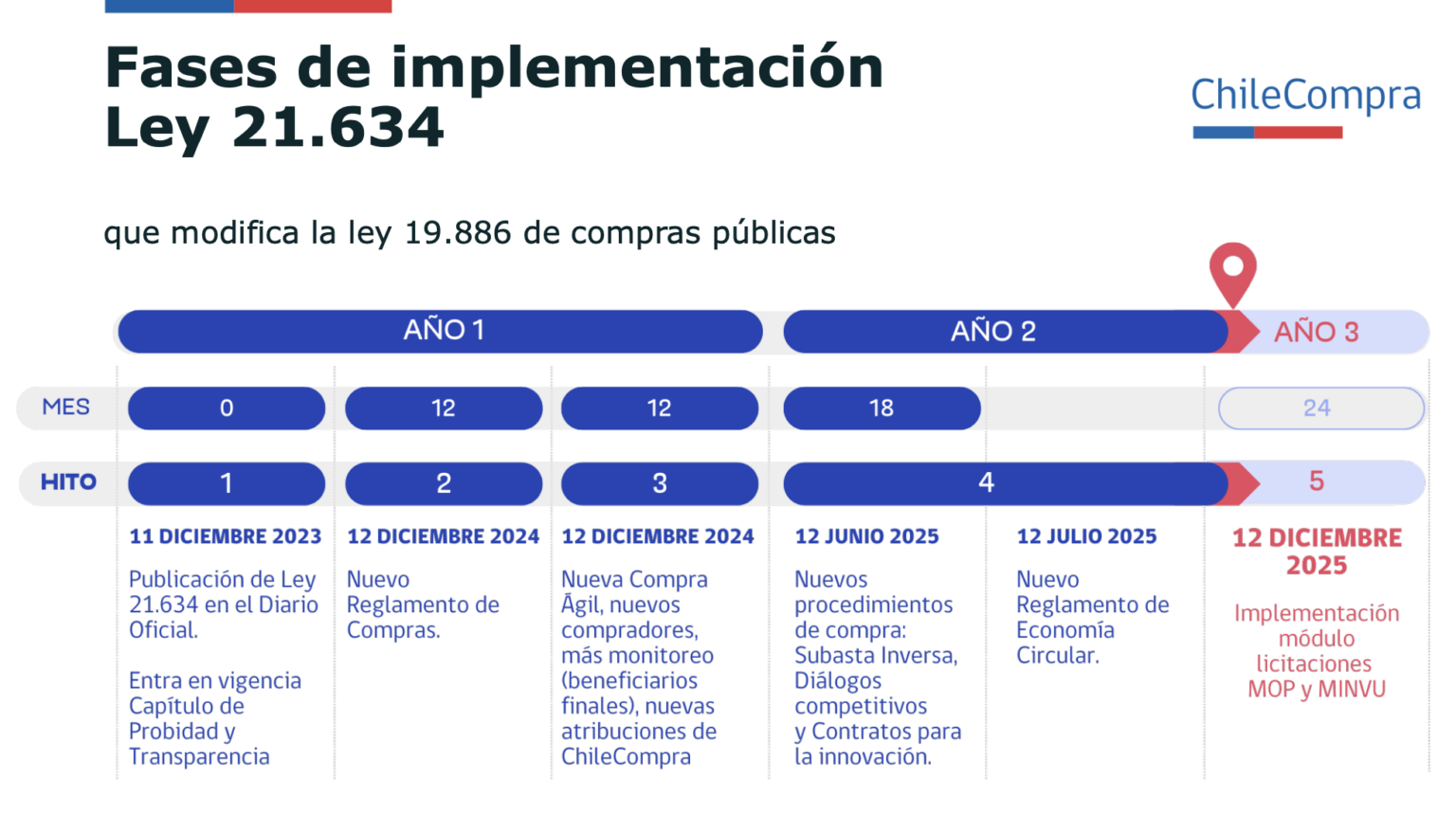 Fases de implementación
Ley 21.634

ChileCompra

que modifica la ley 19.886 de compras públicas

AÑO 1
AÑO 2
AÑO 3

MES
0
12
12
18
24

HITO
1
2
3
4
5

11 DICIEMBRE 2023
Publicación de Ley 21.634 en el Diario Oficial.

Entra en vigencia Capítulo de Probidad y Transparencia

12 DICIEMBRE 2024
Nuevo Reglamento de Compras.

12 DICIEMBRE 2024
Nueva Compra Ágil, nuevos compradores, más monitoreo (beneficiarios finales), nuevas atribuciones de ChileCompra

12 JUNIO 2025
Nuevos procedimientos de compra: Subasta Inversa, Diálogos competitivos y Contratos para la innovación.

12 JULIO 2025
Nuevo Reglamento de Economía Circular.

12 DICIEMBRE 2025
Implementación módulo licitaciones MOP y MINVU